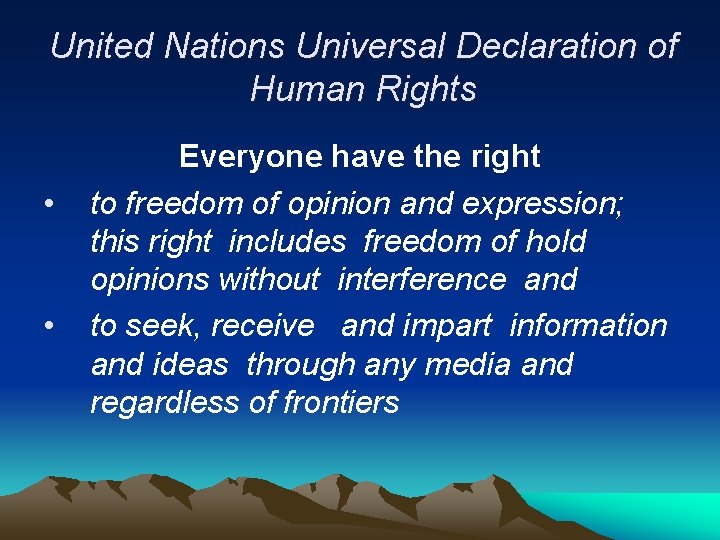 United Nations Universal Declaration of Human Rights

Everyone have the right

• to freedom of opinion and expression; this right includes freedom of hold opinions without interference and

• to seek, receive and impart information and ideas through any media and regardless of frontiers